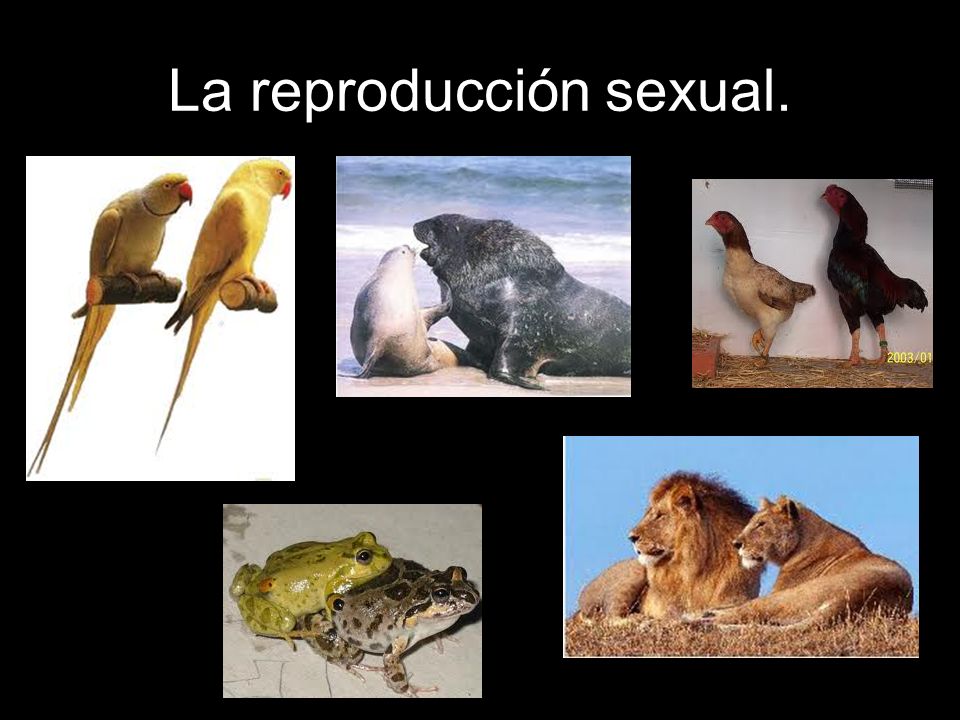 La reproducción sexual.

2003/01